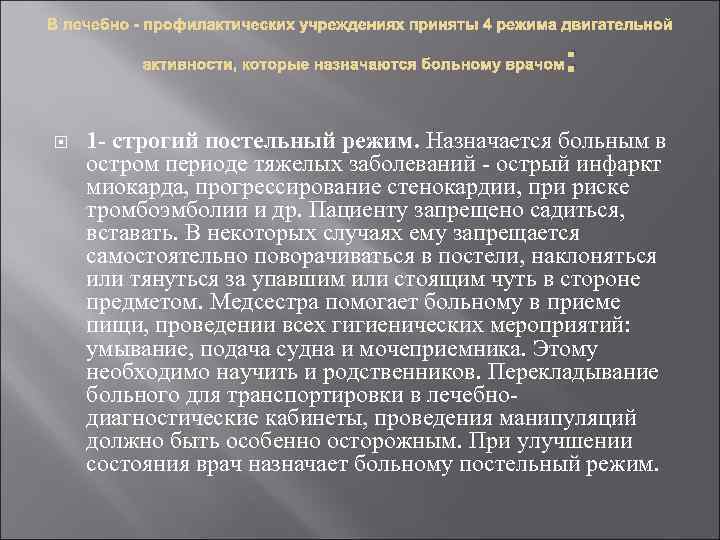 В лечебно - профилактических учреждениях приняты 4 режима двигательной активности, которые назначаются больному врачом:

1- строгий постельный режим. Назначается больным в остром периоде тяжелых заболеваний - острый инфаркт миокарда, прогрессирование стенокардии, при риске тромбоэмболии и др. Пациенту запрещено садиться, вставать. В некоторых случаях ему запрещается самостоятельно поворачиваться в постели, наклоняться или тянуться за упавшим или стоящим чуть в стороне предметом. Медсестра помогает больному в приеме пищи, проведении всех гигиенических мероприятий: умывание, подача судна и мочеприемника. Этому необходимо научить и родственников. Перекладывание больного для транспортировки в лечебно-диагностические кабинеты, проведения манипуляций должно быть особенно осторожным. При улучшении состояния врач назначает больному постельный режим.